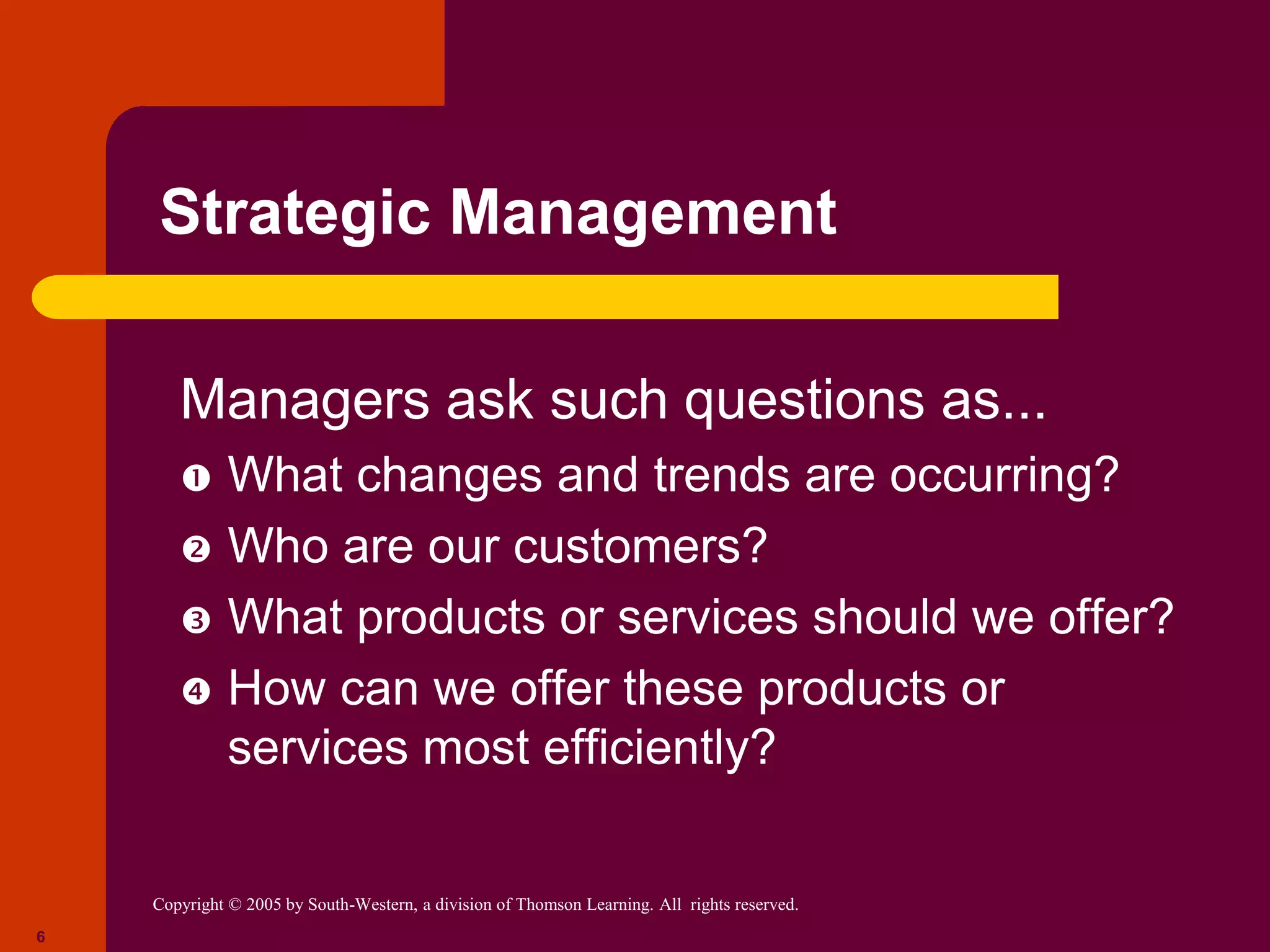 Strategic Management

Managers ask such questions as...

❶ What changes and trends are occurring?

❷ Who are our customers?

❸ What products or services should we offer?

❹ How can we offer these products or services most efficiently?

Copyright © 2005 by South-Western, a division of Thomson Learning. All rights reserved.

6